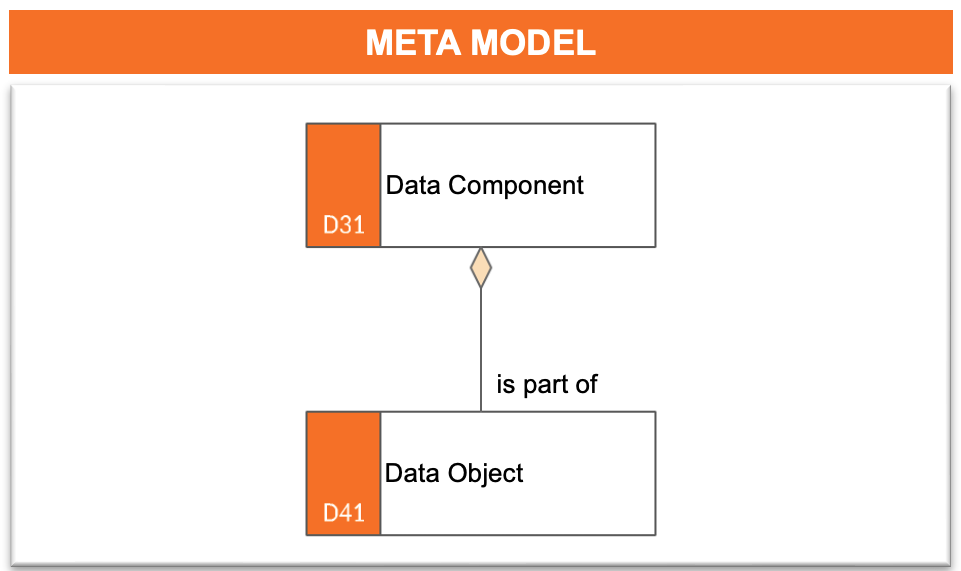 META MODEL

D31

Data Component

is part of

D41

Data Object